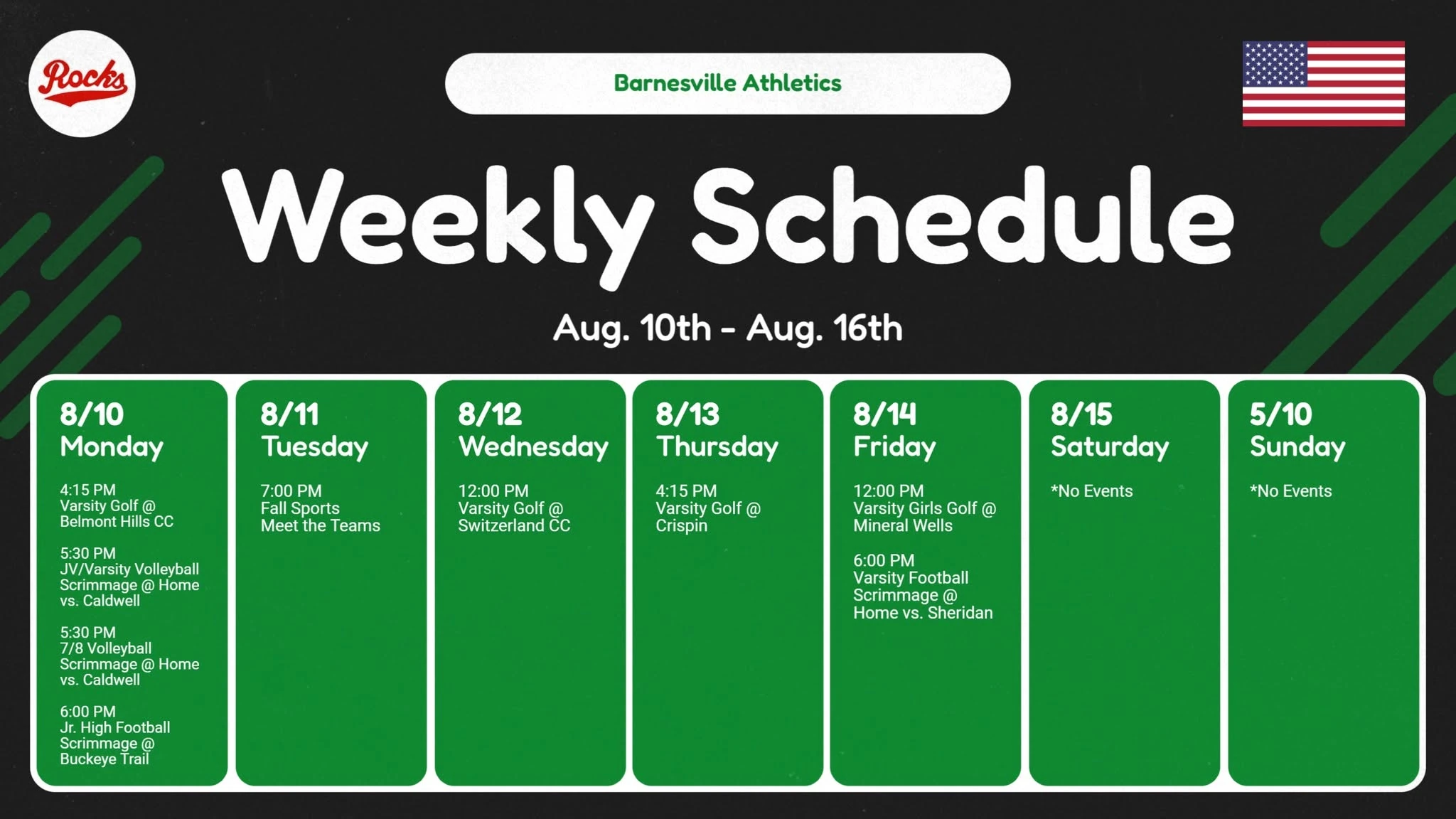 Rocks

Barnesville Athletics

Weekly Schedule

Aug. 10th - Aug. 16th

8/10
Monday

4:15 PM
Varsity Golf @ Belmont Hills CC

5:30 PM
JV/Varsity Volleyball Scrimmage @ Home vs. Caldwell

5:30 PM
7/8 Volleyball Scrimmage @ Home vs. Caldwell

6:00 PM
Jr. High Football Scrimmage @ Buckeye Trail

8/11
Tuesday

7:00 PM
Fall Sports Meet the Teams

8/12
Wednesday

12:00 PM
Varsity Golf @ Switzerland CC

8/13
Thursday

4:15 PM
Varsity Golf @ Crispin

8/14
Friday

12:00 PM
Varsity Girls Golf @ Mineral Wells

6:00 PM
Varsity Football Scrimmage @ Home vs. Sheridan

8/15
Saturday

*No Events

5/10
Sunday

*No Events